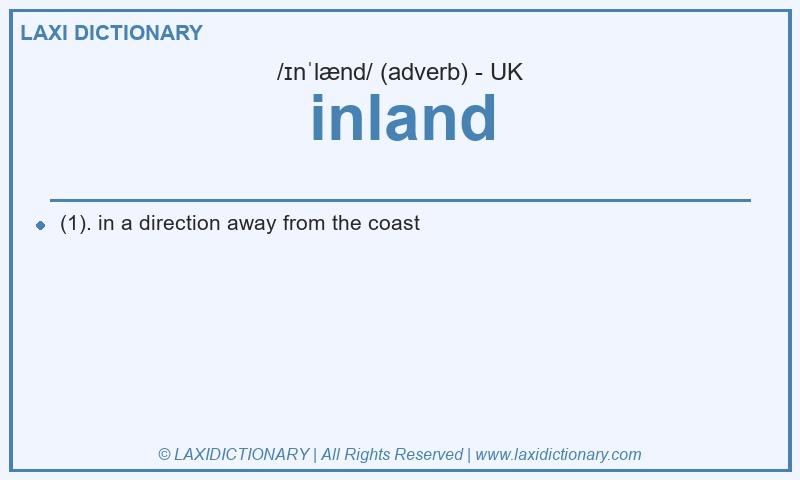 LAXI DICTIONARY

/ɪnˈlænd/ (adverb) - UK

inland

(1). in a direction away from the coast

© LAXIDICTIONARY | All Rights Reserved | www.laxidictionary.com